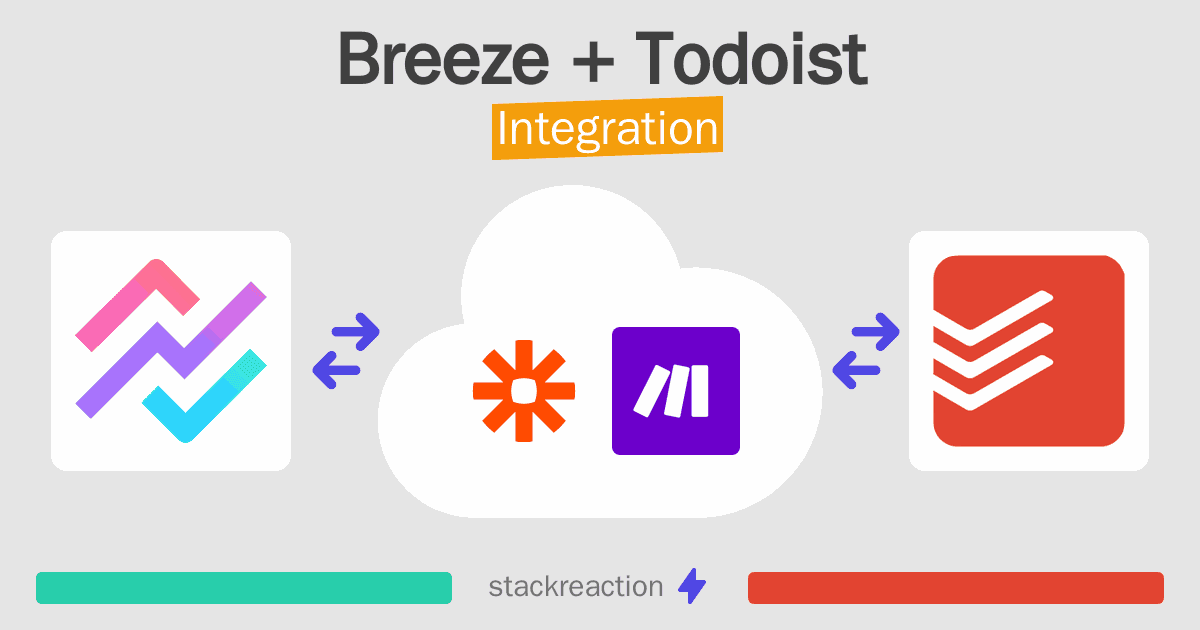 Breeze + Todoist
Integration

stackreaction